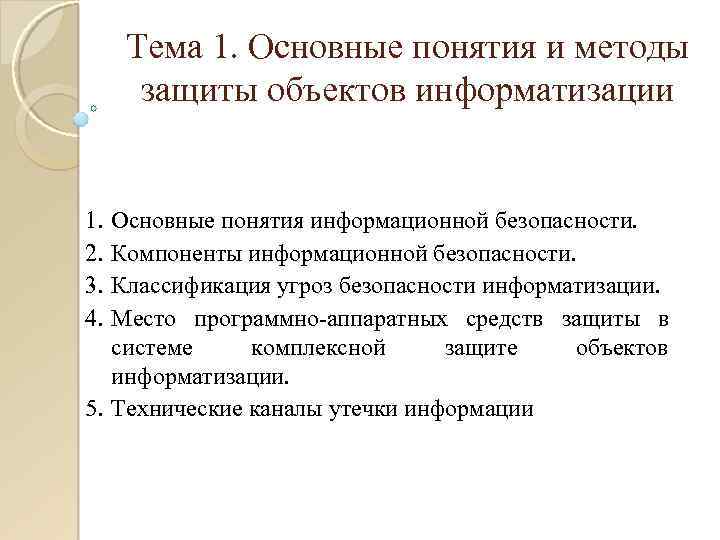 Тема 1. Основные понятия и методы защиты объектов информатизации

1. Основные понятия информационной безопасности.
2. Компоненты информационной безопасности.
3. Классификация угроз безопасности информатизации.
4. Место программно-аппаратных средств защиты в системе комплексной защите объектов информатизации.
5. Технические каналы утечки информации